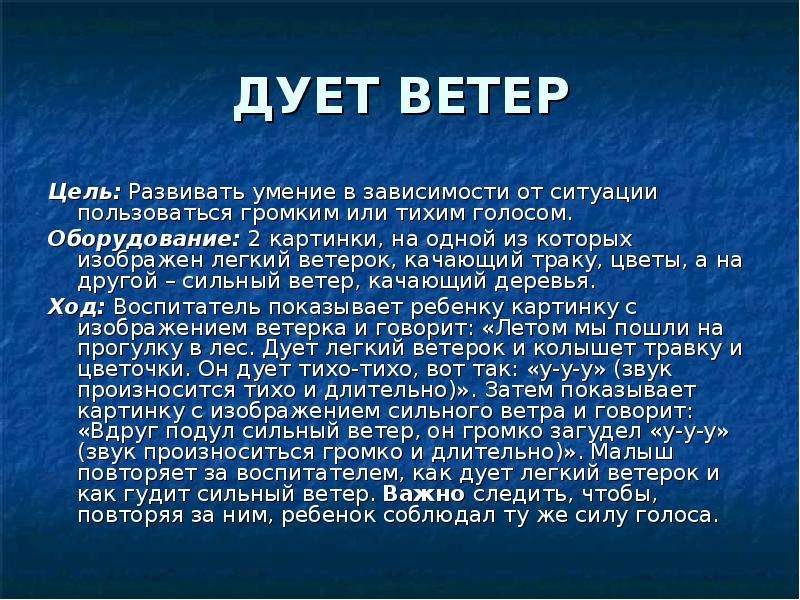 ДУЕТ ВЕТЕР

Цель: Развивать умение в зависимости от ситуации пользоваться громким или тихим голосом.

Оборудование: 2 картинки, на одной из которых изображен легкий ветерок, качающий траку, цветы, а на другой – сильный ветер, качающий деревья.

Ход: Воспитатель показывает ребенку картинку с изображением ветерка и говорит: «Летом мы пошли на прогулку в лес. Дует легкий ветерок и колышет травку и цветочки. Он дует тихо-тихо, вот так: «у-у-у» (звук произносится тихо и длительно)». Затем показывает картинку с изображением сильного ветра и говорит: «Вдруг подул сильный ветер, он громко загудел «у-у-у» (звук произноситься громко и длительно)». Малыш повторяет за воспитателем, как дует легкий ветерок и как гудит сильный ветер. Важно следить, чтобы, повторяя за ним, ребенок соблюдал ту же силу голоса.